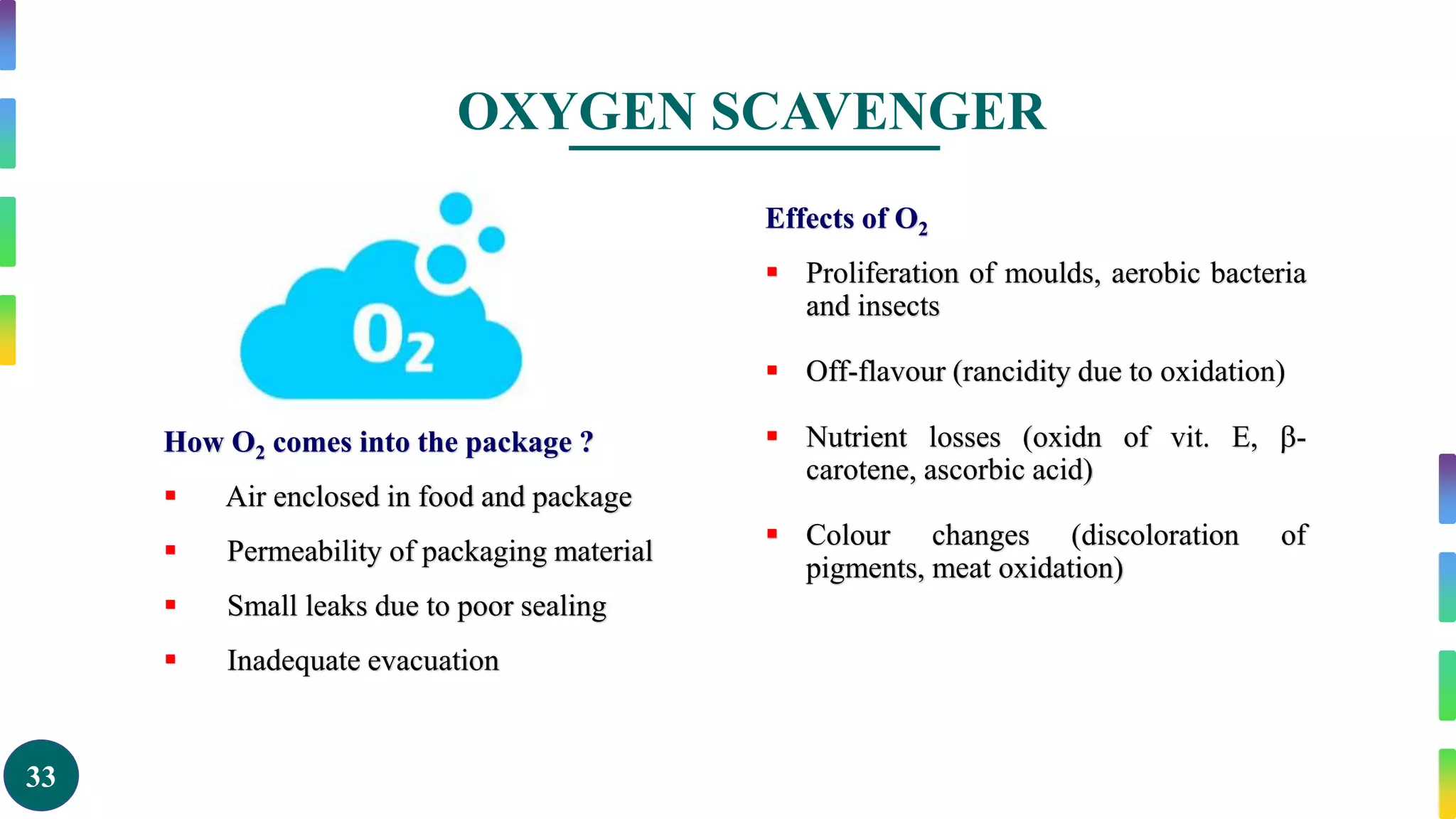 OXYGEN SCAVENGER

$O_2$

How $O_2$ comes into the package ?

▪ Air enclosed in food and package

▪ Permeability of packaging material

▪ Small leaks due to poor sealing

▪ Inadequate evacuation

Effects of $O_2$

▪ Proliferation of moulds, aerobic bacteria and insects

▪ Off-flavour (rancidity due to oxidation)

▪ Nutrient losses (oxidn of vit. E, β-carotene, ascorbic acid)

▪ Colour changes (discoloration of pigments, meat oxidation)

33